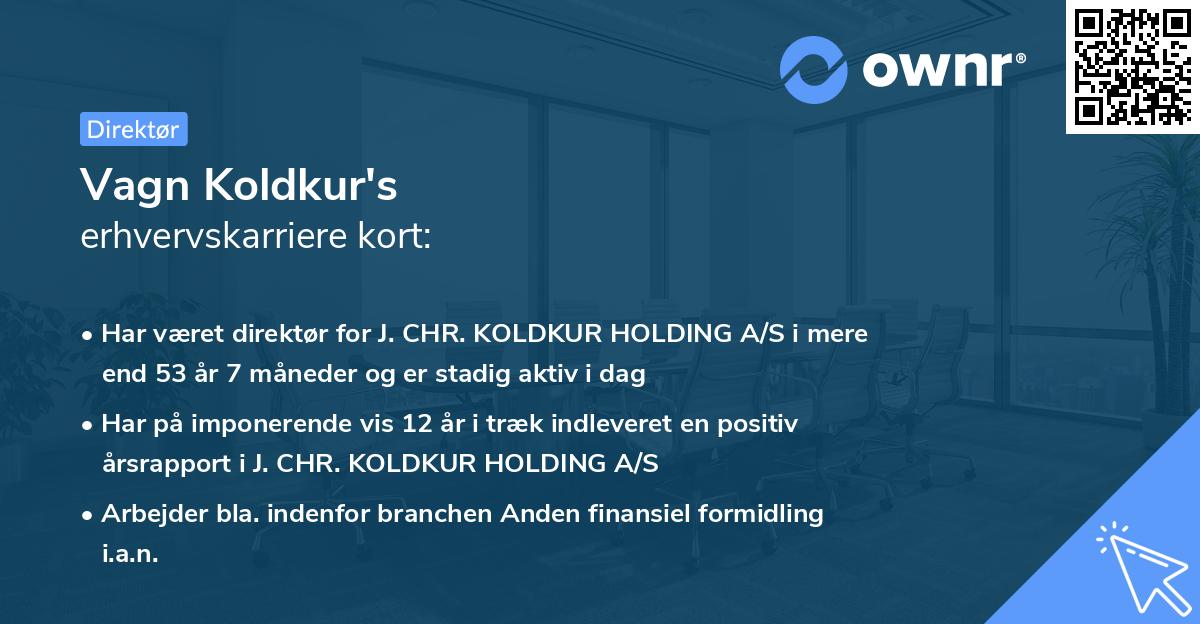 ownr®

Direktør

Vagn Koldkur's
erhvervskarriere kort:

• Har været direktør for J. CHR. KOLDKUR HOLDING A/S i mere end 53 år 7 måneder og er stadig aktiv i dag

• Har på imponerende vis 12 år i træk indleveret en positiv årsrapport i J. CHR. KOLDKUR HOLDING A/S

• Arbejder bla. indenfor branchen Anden finansiel formidling i.a.n.